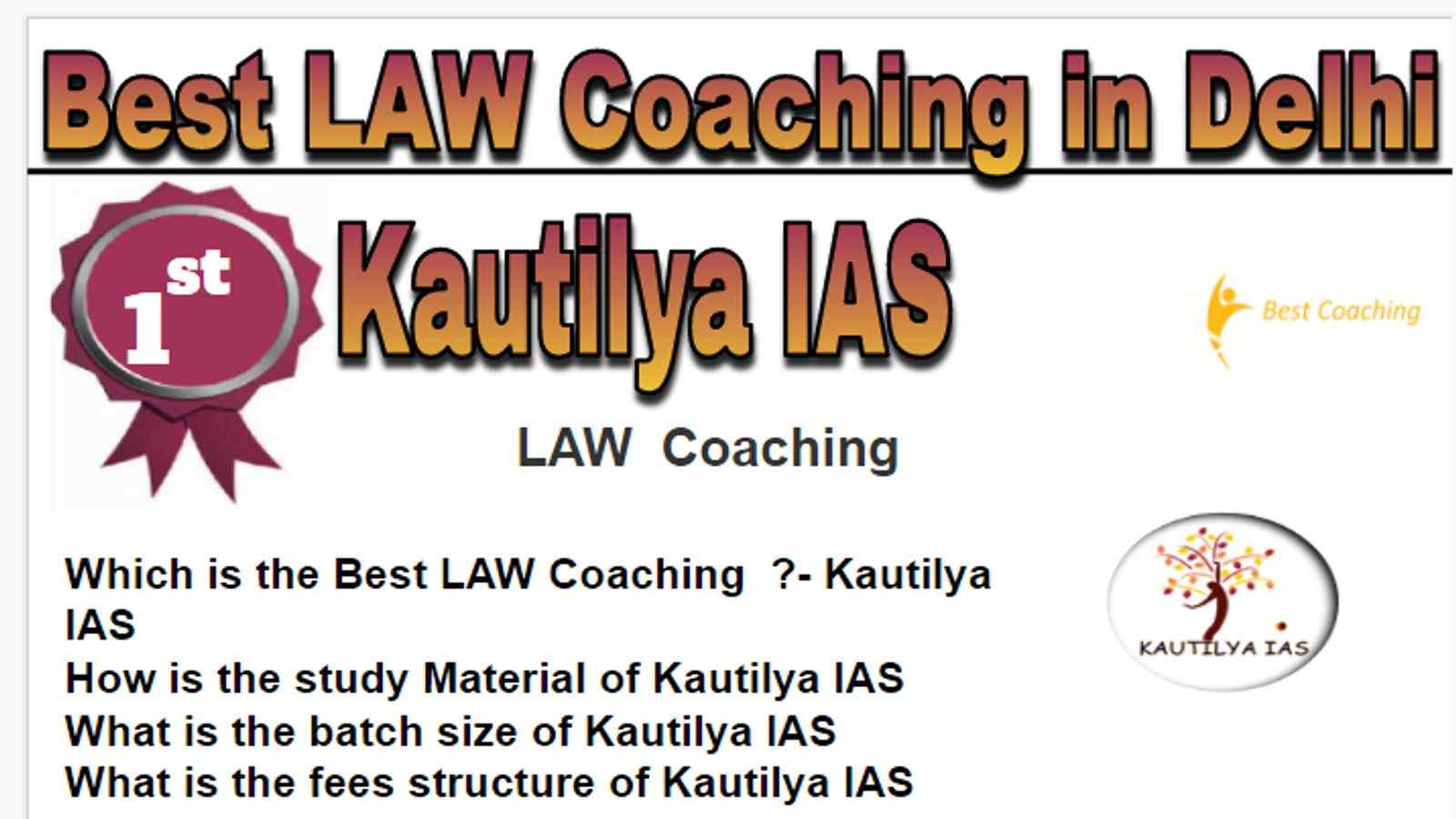 Best LAW Coaching in Delhi

1st

Kautilya IAS

Best Coaching

LAW Coaching

Which is the Best LAW Coaching ?- Kautilya IAS
How is the study Material of Kautilya IAS
What is the batch size of Kautilya IAS
What is the fees structure of Kautilya IAS

KAUTILYA IAS